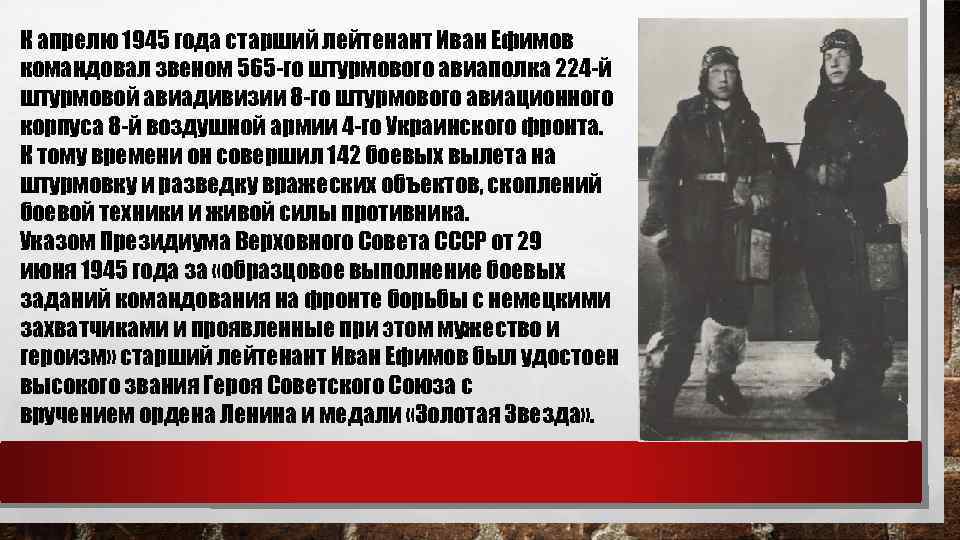 К апрелю 1945 года старший лейтенант Иван Ефимов командовал звеном 565-го штурмового авиаполка 224-й штурмовой авиадивизии 8-го штурмового авиационного корпуса 8-й воздушной армии 4-го Украинского фронта. К тому времени он совершил 142 боевых вылета на штурмовку и разведку вражеских объектов, скоплений боевой техники и живой силы противника.
Указом Президиума Верховного Совета СССР от 29 июня 1945 года за «образцовое выполнение боевых заданий командования на фронте борьбы с немецкими захватчиками и проявленные при этом мужество и героизм» старший лейтенант Иван Ефимов был удостоен высокого звания Героя Советского Союза с вручением ордена Ленина и медали «Золотая Звезда».